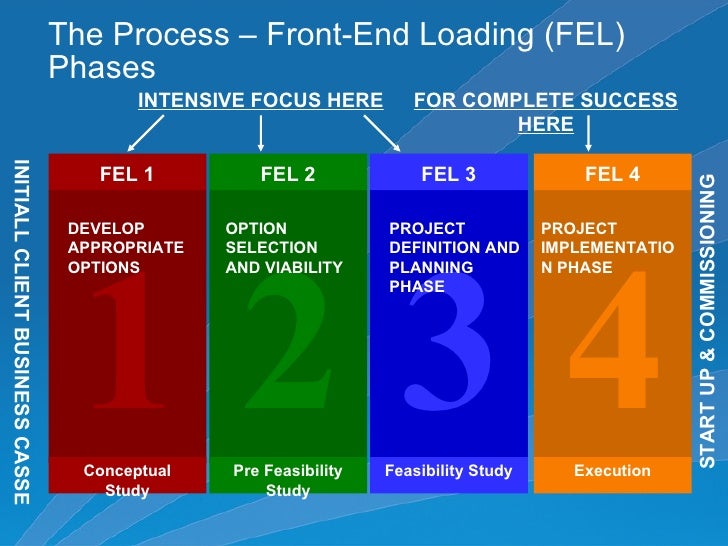 The Process – Front-End Loading (FEL) Phases

INTENSIVE FOCUS HERE

FOR COMPLETE SUCCESS HERE

INITIALL CLIENT BUSINESS CASSE

FEL 1

DEVELOP APPROPRIATE OPTIONS

1

Conceptual Study

FEL 2

OPTION SELECTION AND VIABILITY

2

Pre Feasibility Study

FEL 3

PROJECT DEFINITION AND PLANNING PHASE

3

Feasibility Study

FEL 4

PROJECT IMPLEMENTATIO N PHASE

4

Execution

START UP & COMMISSIONING